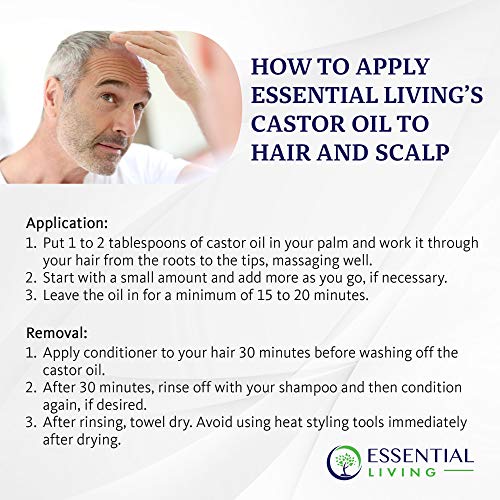 HOW TO APPLY ESSENTIAL LIVING'S CASTOR OIL TO HAIR AND SCALP

Application:
1. Put 1 to 2 tablespoons of castor oil in your palm and work it through your hair from the roots to the tips, massaging well.
2. Start with a small amount and add more as you go, if necessary.
3. Leave the oil in for a minimum of 15 to 20 minutes.

Removal:
1. Apply conditioner to your hair 30 minutes before washing off the castor oil.
2. After 30 minutes, rinse off with your shampoo and then condition again, if desired.
3. After rinsing, towel dry. Avoid using heat styling tools immediately after drying.

ESSENTIAL LIVING